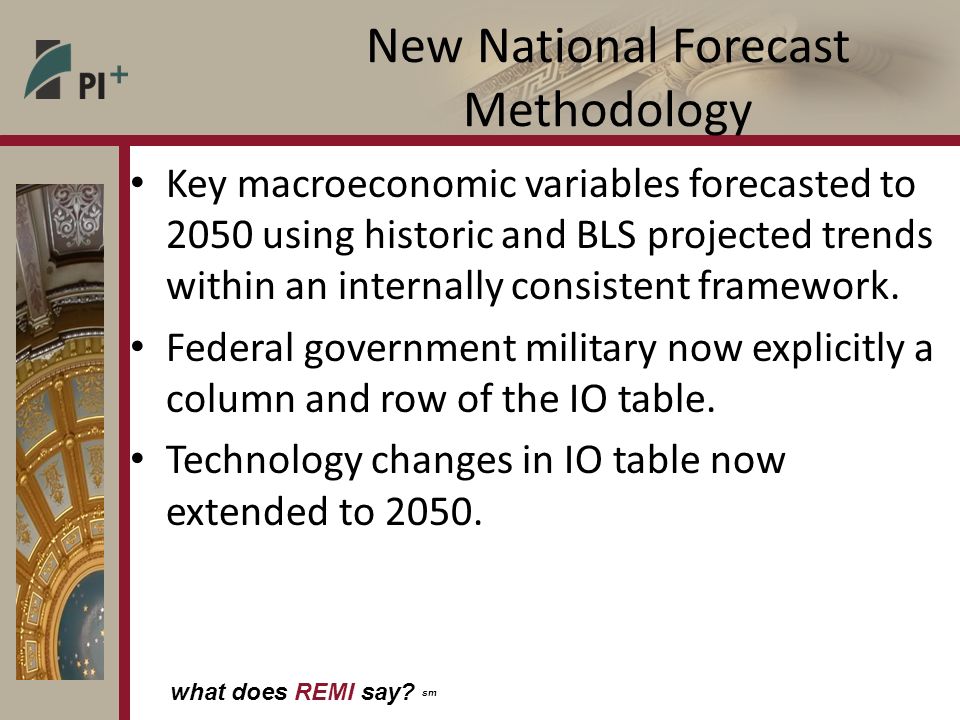 PI+

New National Forecast Methodology

• Key macroeconomic variables forecasted to 2050 using historic and BLS projected trends within an internally consistent framework.

• Federal government military now explicitly a column and row of the IO table.

• Technology changes in IO table now extended to 2050.

what does REMI say? sm